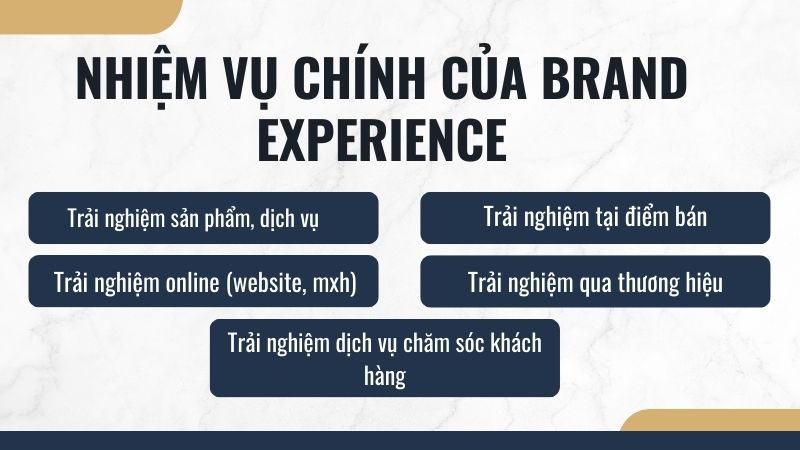 NHIỆM VỤ CHÍNH CỦA BRAND EXPERIENCE

Trải nghiệm sản phẩm, dịch vụ

Trải nghiệm tại điểm bán

Trải nghiệm online (website, mxh)

Trải nghiệm qua thương hiệu

Trải nghiệm dịch vụ chăm sóc khách hàng